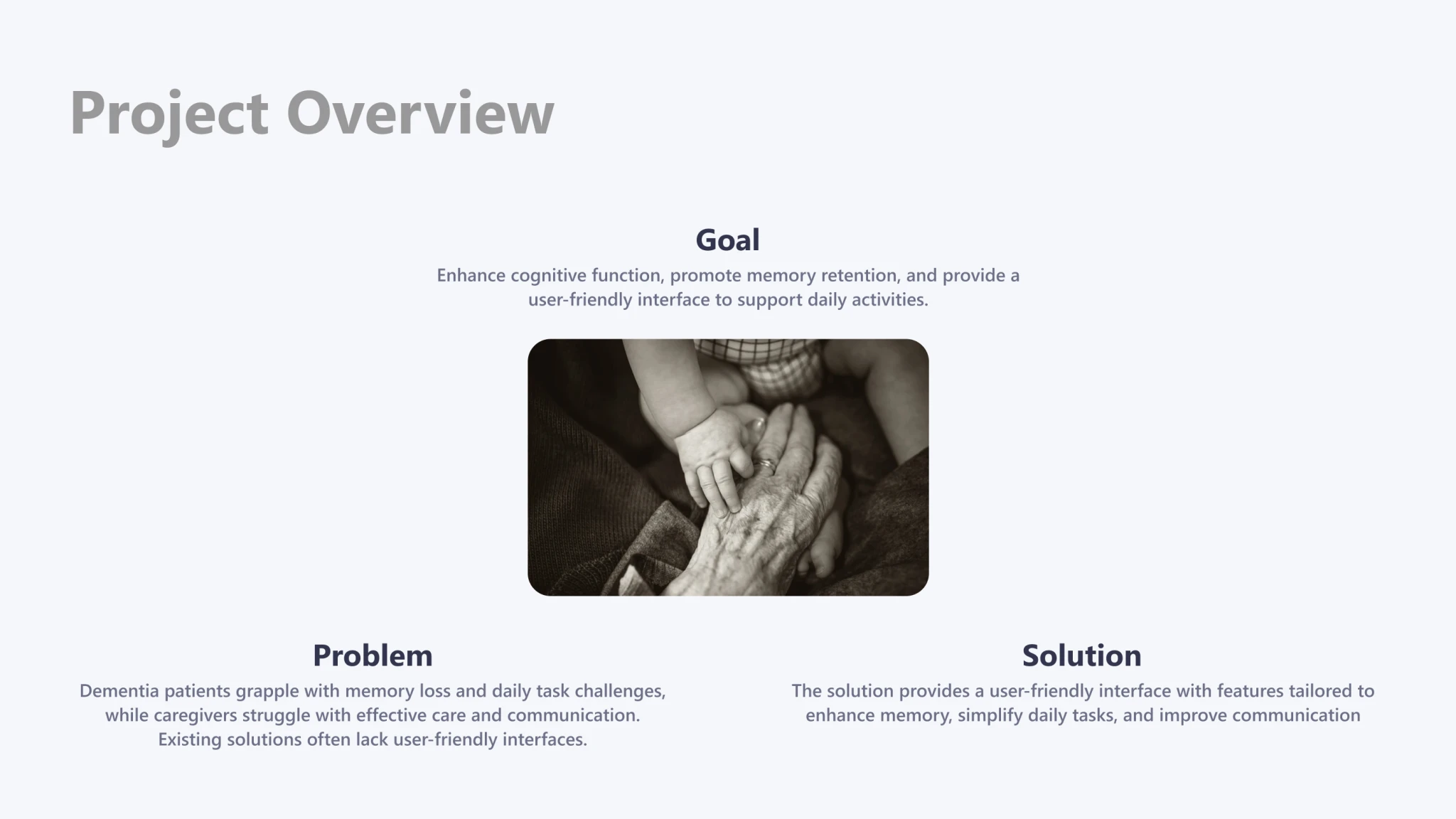 Project Overview

Goal

Enhance cognitive function, promote memory retention, and provide a user-friendly interface to support daily activities.

Problem

Dementia patients grapple with memory loss and daily task challenges, while caregivers struggle with effective care and communication. Existing solutions often lack user-friendly interfaces.

Solution

The solution provides a user-friendly interface with features tailored to enhance memory, simplify daily tasks, and improve communication